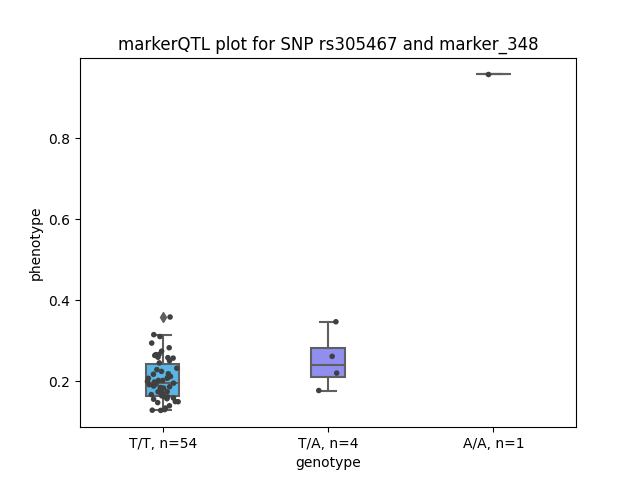 markerQTL plot for SNP rs305467 and marker_348

phenotype

0.8
0.6
0.4
0.2

T/T, n=54
T/A, n=4
A/A, n=1

genotype